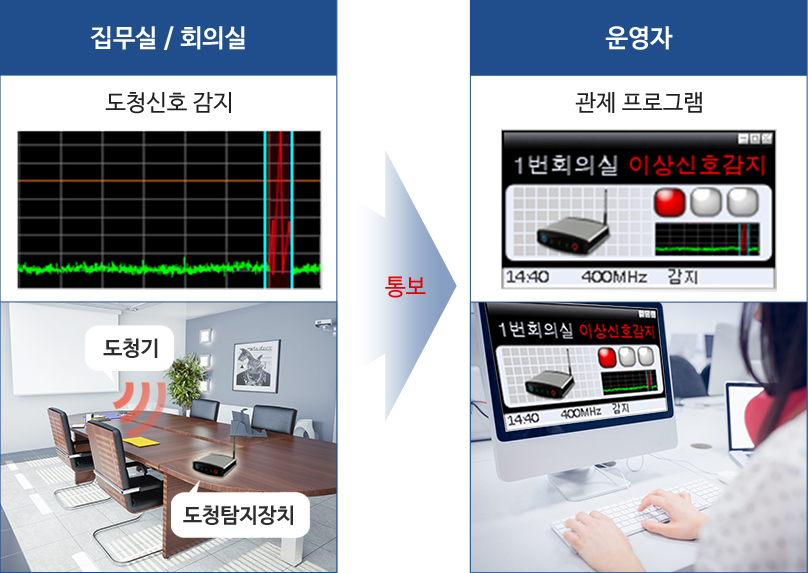 집무실 / 회의실

도청신호 감지

도청기

도청탐지장치

통보

운영자

관제 프로그램

1번회의실 이상신호감지

14:40 400MHz 감지

1번회의실 이상신호감지

14:40 400MHz 감지